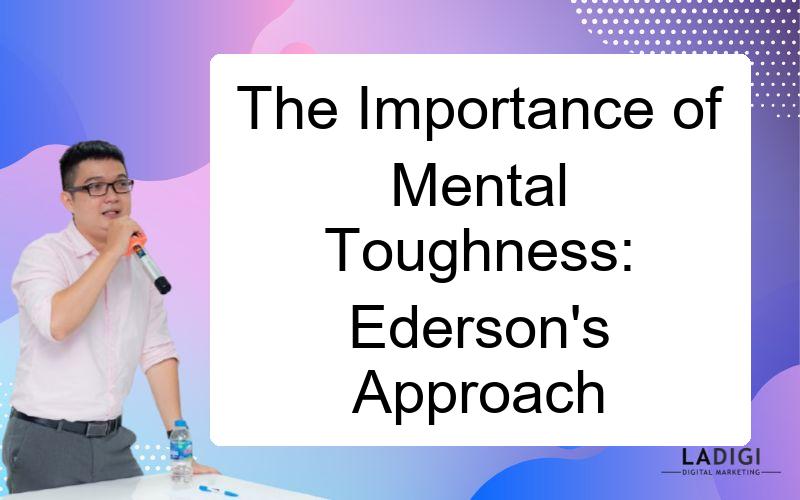 The Importance of Mental Toughness: Ederson's Approach

LADIGI
DIGITAL MARKETING